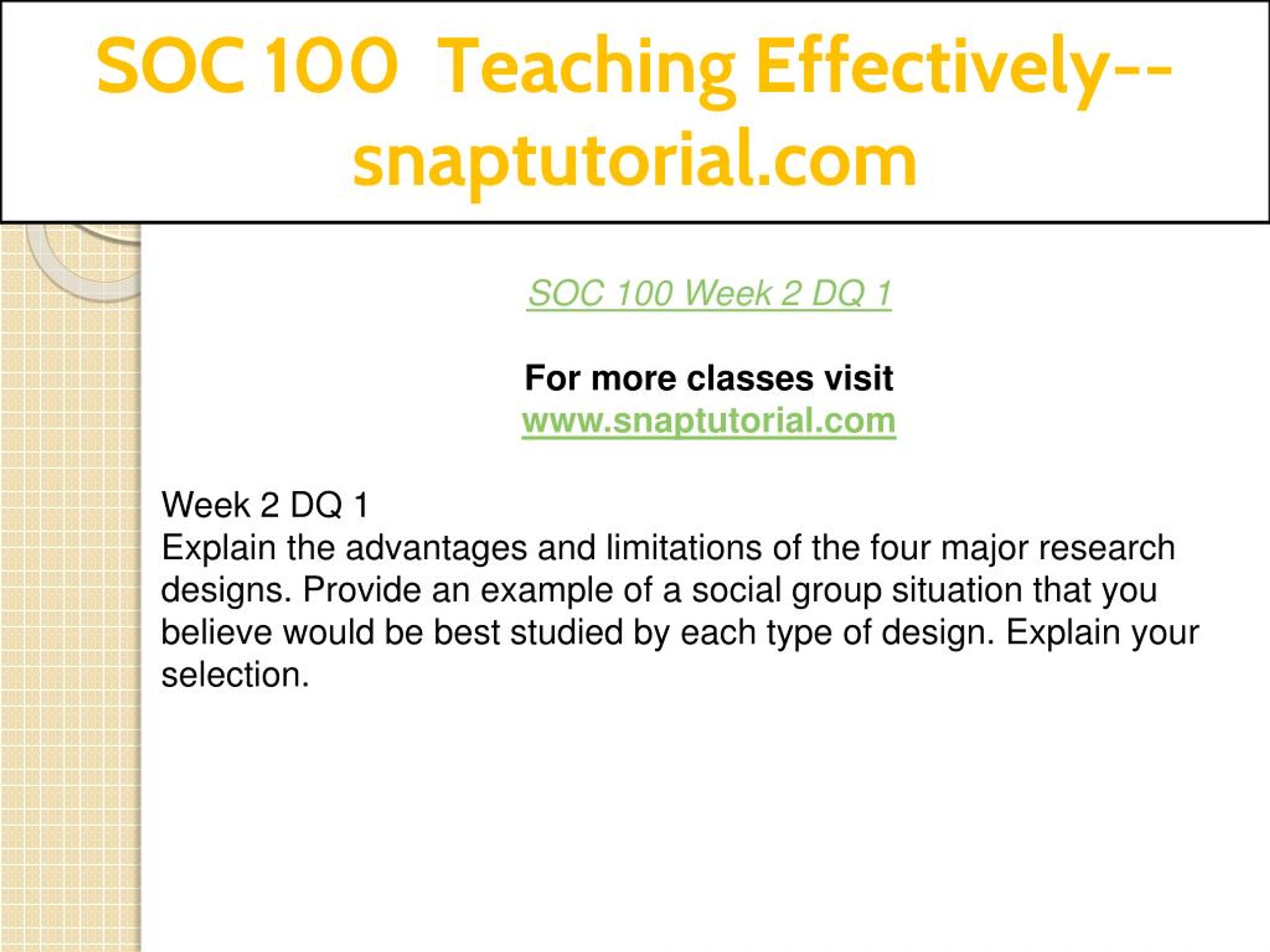 SOC 100 Teaching Effectively--snaptutorial.com

SOC 100 Week 2 DQ 1

For more classes visit
www.snaptutorial.com

Week 2 DQ 1
Explain the advantages and limitations of the four major research designs. Provide an example of a social group situation that you believe would be best studied by each type of design. Explain your selection.